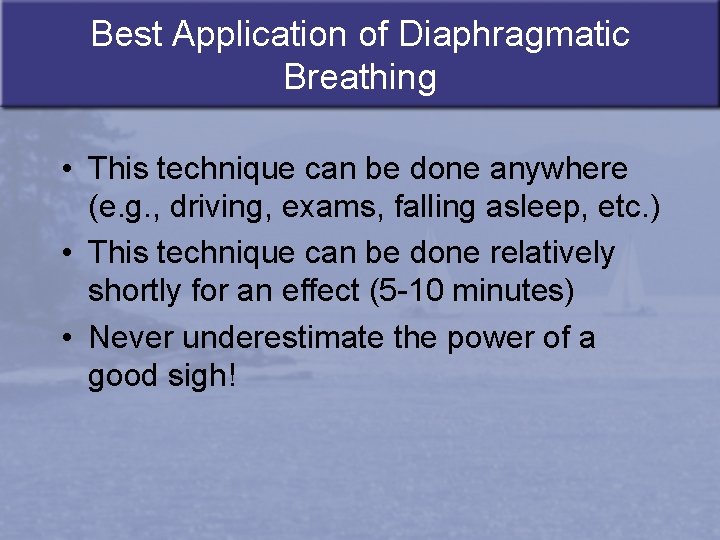 Best Application of Diaphragmatic Breathing

• This technique can be done anywhere (e.g., driving, exams, falling asleep, etc.)

• This technique can be done relatively shortly for an effect (5-10 minutes)

• Never underestimate the power of a good sigh!